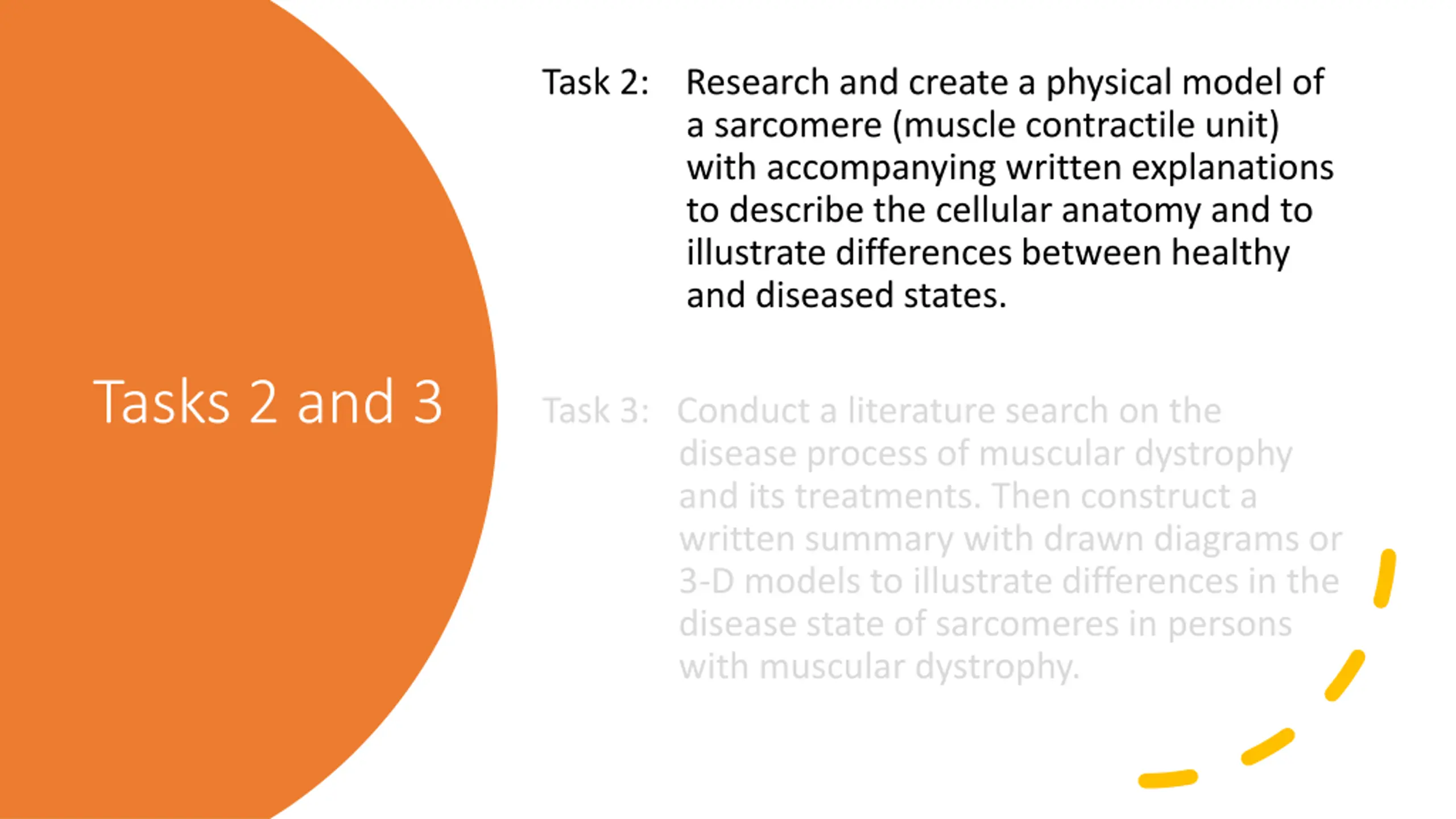 Tasks 2 and 3

Task 2: Research and create a physical model of a sarcomere (muscle contractile unit) with accompanying written explanations to describe the cellular anatomy and to illustrate differences between healthy and diseased states.

Task 3: Conduct a literature search on the disease process of muscular dystrophy and its treatments. Then construct a written summary with drawn diagrams or 3-D models to illustrate differences in the disease state of sarcomeres in persons with muscular dystrophy.